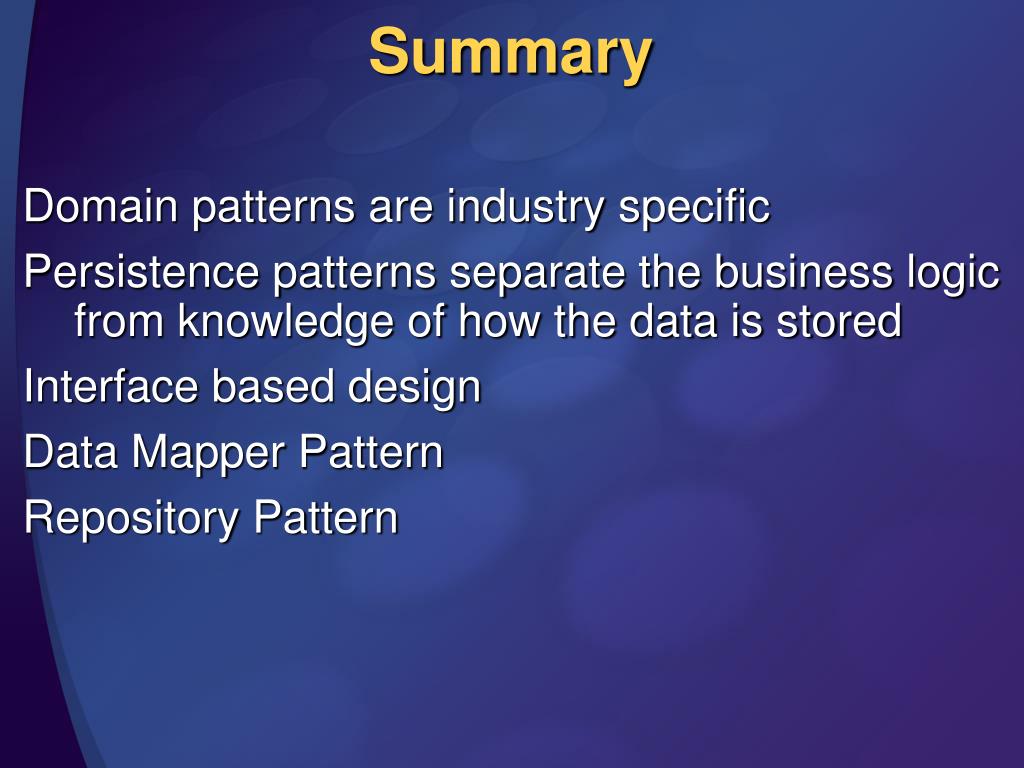 Summary

Domain patterns are industry specific

Persistence patterns separate the business logic from knowledge of how the data is stored

Interface based design

Data Mapper Pattern

Repository Pattern